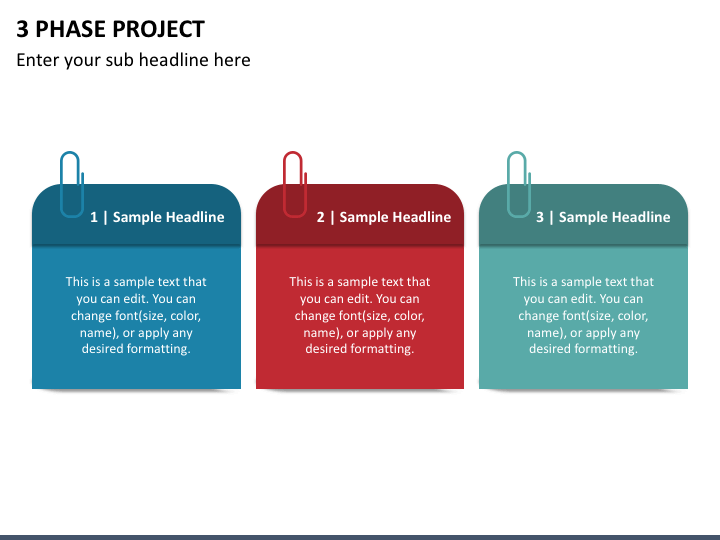 3 PHASE PROJECT

Enter your sub headline here

1 | Sample Headline

This is a sample text that you can edit. You can change font(size, color, name), or apply any desired formatting.

2 | Sample Headline

This is a sample text that you can edit. You can change font(size, color, name), or apply any desired formatting.

3 | Sample Headline

This is a sample text that you can edit. You can change font(size, color, name), or apply any desired formatting.